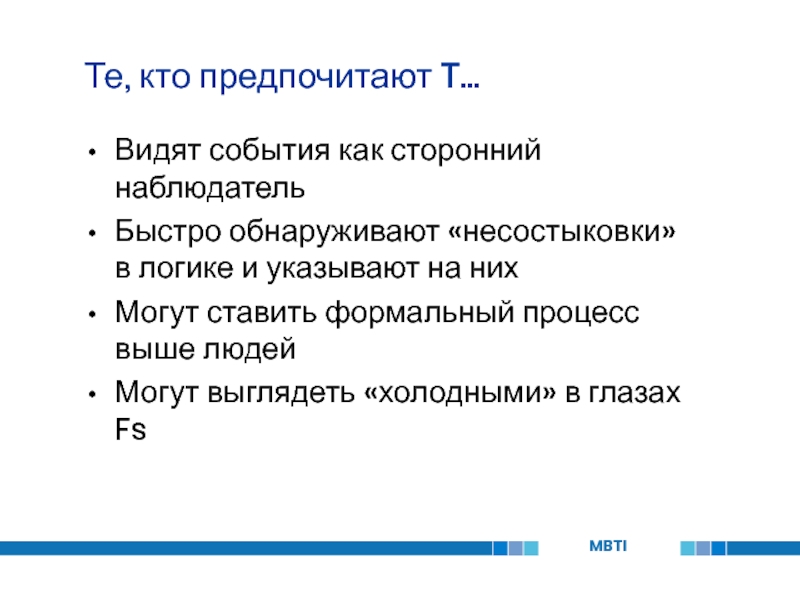 Те, кто предпочитают Т…

• Видят события как сторонний наблюдатель
• Быстро обнаруживают «несостыковки» в логике и указывают на них
• Могут ставить формальный процесс выше людей
• Могут выглядеть «холодными» в глазах Fs

MBTI